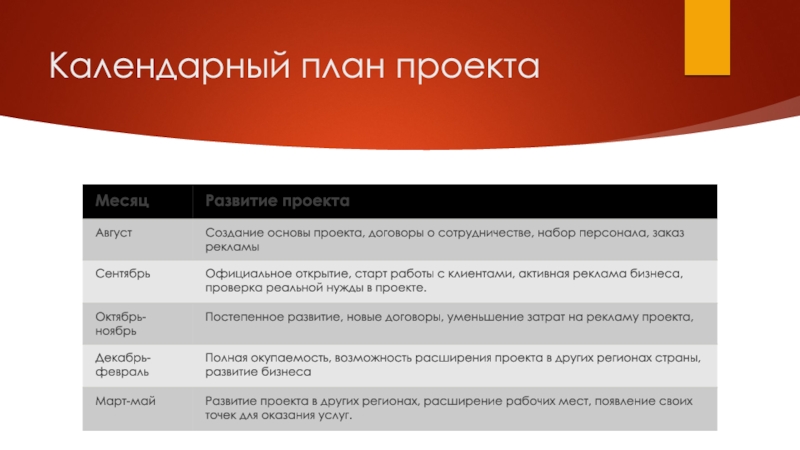 Календарный план проекта

| Месяц | Развитие проекта |
|---|---|
| Август | Создание основы проекта, договоры о сотрудничестве, набор персонала, заказ рекламы |
| Сентябрь | Официальное открытие, старт работы с клиентами, активная реклама бизнеса, проверка реальной нужды в проекте. |
| Октябрь-ноябрь | Постепенное развитие, новые договоры, уменьшение затрат на рекламу проекта, |
| Декабрь-февраль | Полная окупаемость, возможность расширения проекта в других регионах страны, развитие бизнеса |
| Март-май | Развитие проекта в других регионах, расширение рабочих мест, появление своих точек для оказания услуг. |